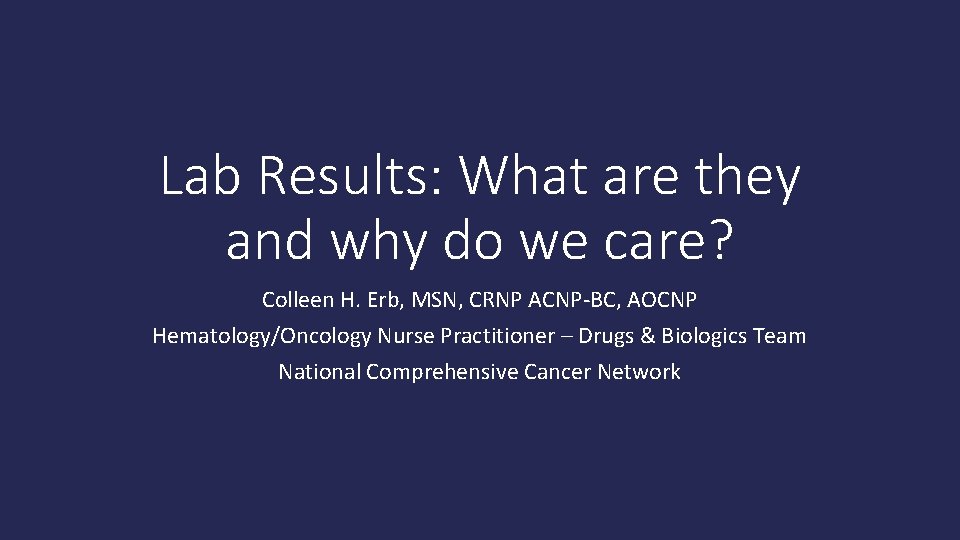 Lab Results: What are they and why do we care?

Colleen H. Erb, MSN, CRNP ACNP-BC, AOCNP
Hematology/Oncology Nurse Practitioner – Drugs & Biologics Team
National Comprehensive Cancer Network